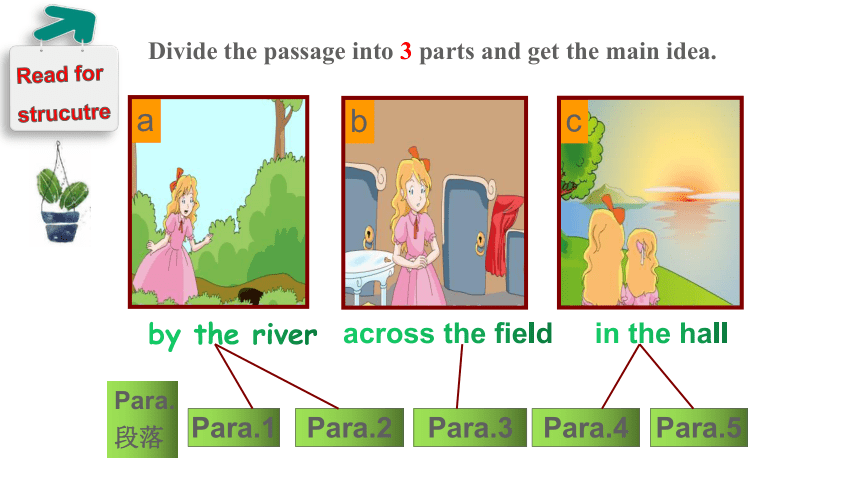 Read for strucutre

Divide the passage into 3 parts and get the main idea.

a

b

c

by the river

across the field

in the hall

Para. 段落

Para.1

Para.2

Para.3

Para.4

Para.5